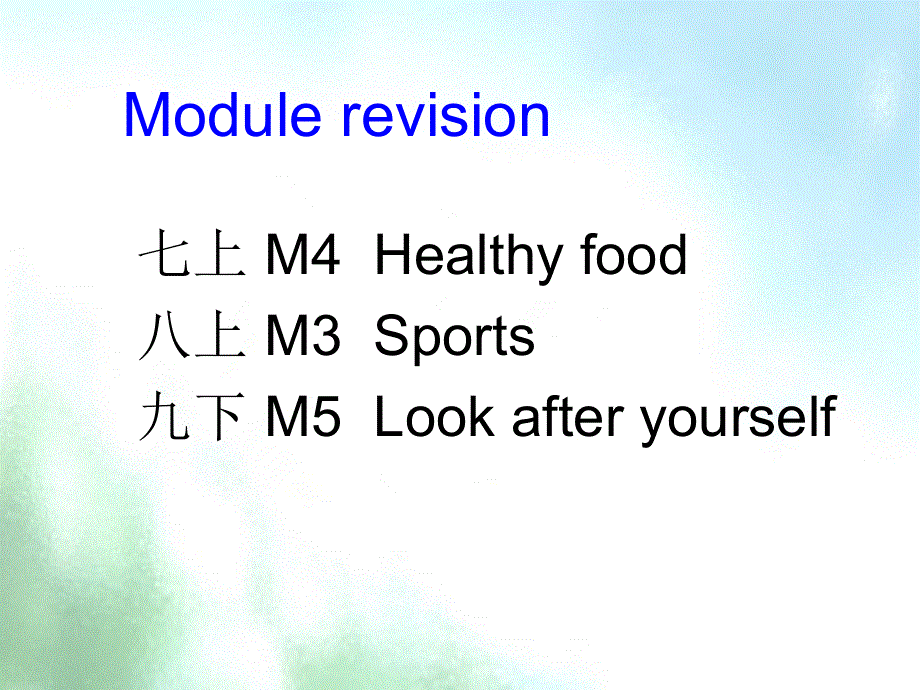 Module revision

七上 M4 Healthy food
八上 M3 Sports
九下 M5 Look after yourself